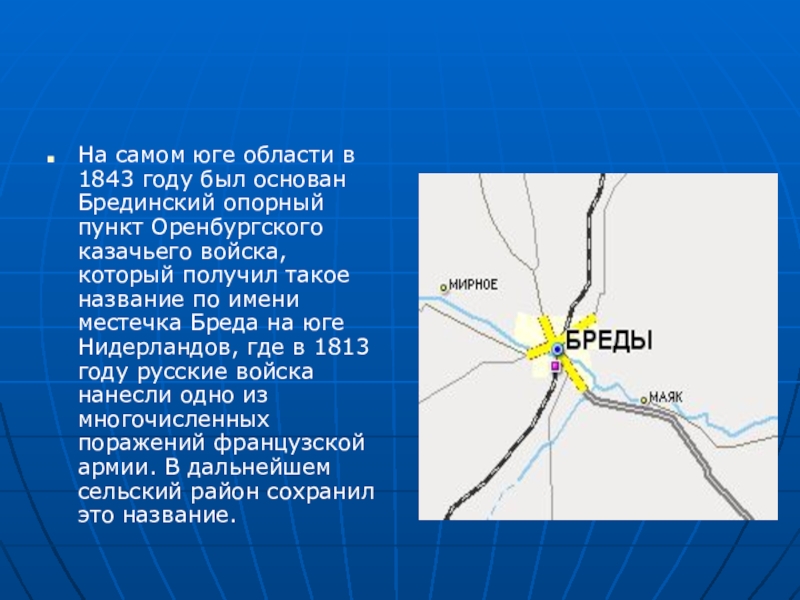 На самом юге области в 1843 году был основан Брединский опорный пункт Оренбургского казачьего войска, который получил такое название по имени местечка Бреда на юге Нидерландов, где в 1813 году русские войска нанесли одно из многочисленных поражений французской армии. В дальнейшем сельский район сохранил это название.

МИРНОЕ
БРЕДЫ
МАЯК